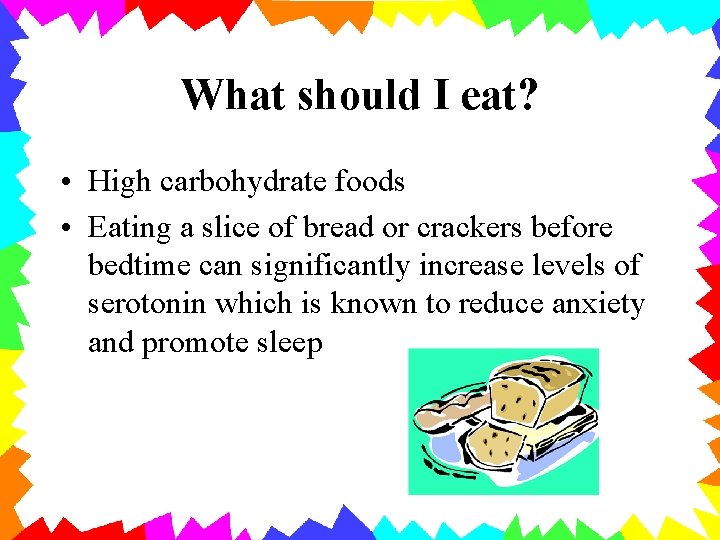 What should I eat?

• High carbohydrate foods
• Eating a slice of bread or crackers before bedtime can significantly increase levels of serotonin which is known to reduce anxiety and promote sleep